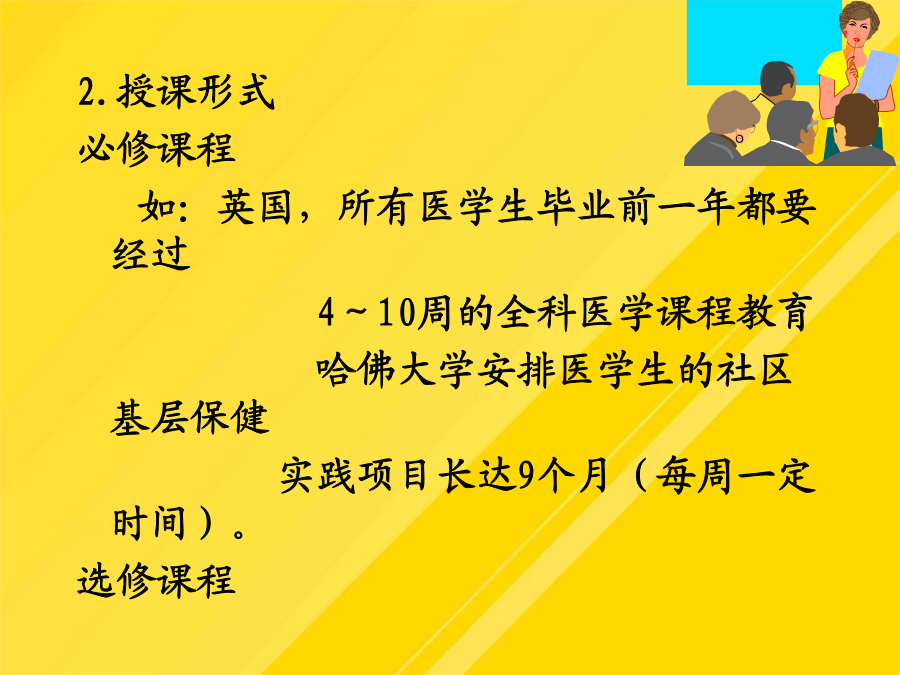 2.授课形式
必修课程

如：英国，所有医学生毕业前一年都要经过

4～10周的全科医学课程教育

哈佛大学安排医学生的社区基层保健

实践项目长达9个月（每周一定时间）。

选修课程